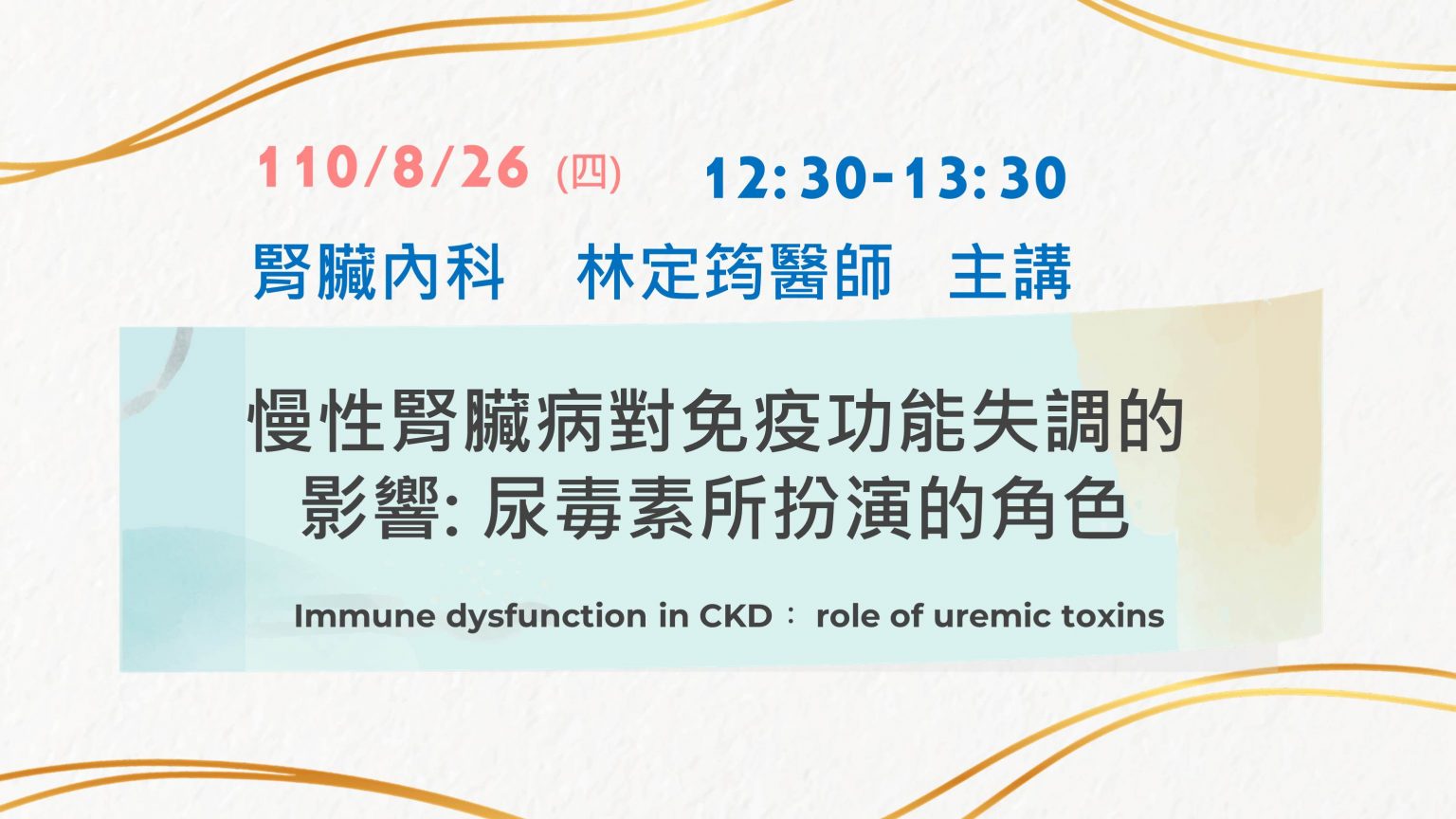 110/8/26 (四) 12:30-13:30

腎臟內科 林定筠醫師 主講

慢性腎臟病對免疫功能失調的影響: 尿毒素所扮演的角色

Immune dysfunction in CKD： role of uremic toxins